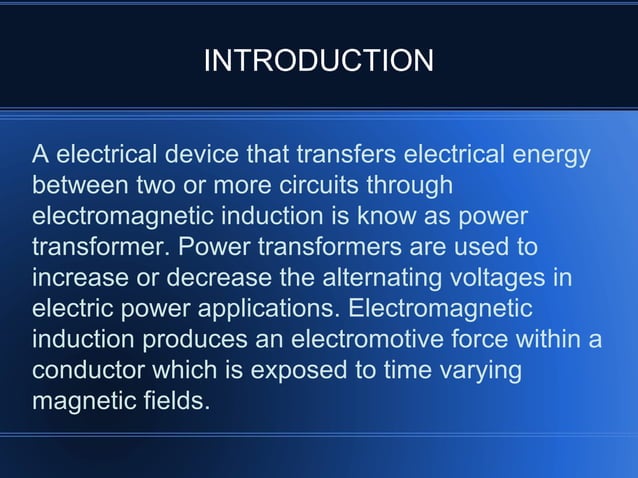 INTRODUCTION

A electrical device that transfers electrical energy between two or more circuits through electromagnetic induction is know as power transformer. Power transformers are used to increase or decrease the alternating voltages in electric power applications. Electromagnetic induction produces an electromotive force within a conductor which is exposed to time varying magnetic fields.